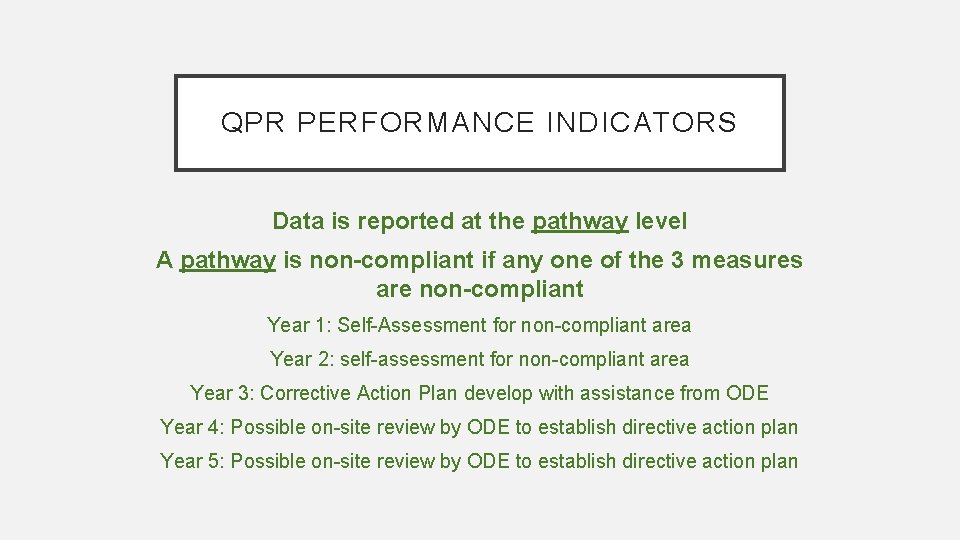 QPR PERFORMANCE INDICATORS

Data is reported at the pathway level

A pathway is non-compliant if any one of the 3 measures are non-compliant

Year 1: Self-Assessment for non-compliant area

Year 2: self-assessment for non-compliant area

Year 3: Corrective Action Plan develop with assistance from ODE

Year 4: Possible on-site review by ODE to establish directive action plan

Year 5: Possible on-site review by ODE to establish directive action plan